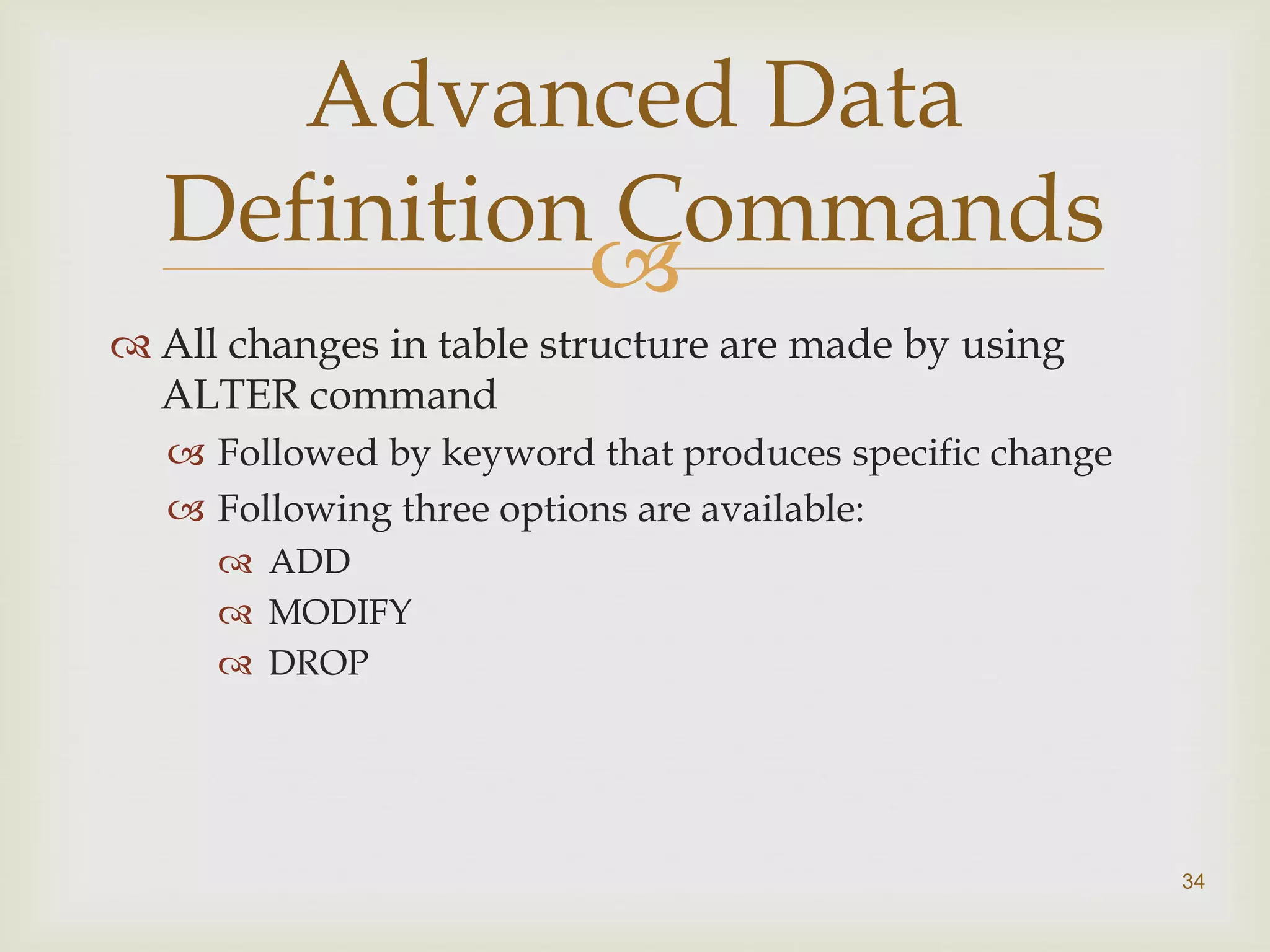 Advanced Data Definition Commands

All changes in table structure are made by using ALTER command

Followed by keyword that produces specific change

Following three options are available:

ADD

MODIFY

DROP

34